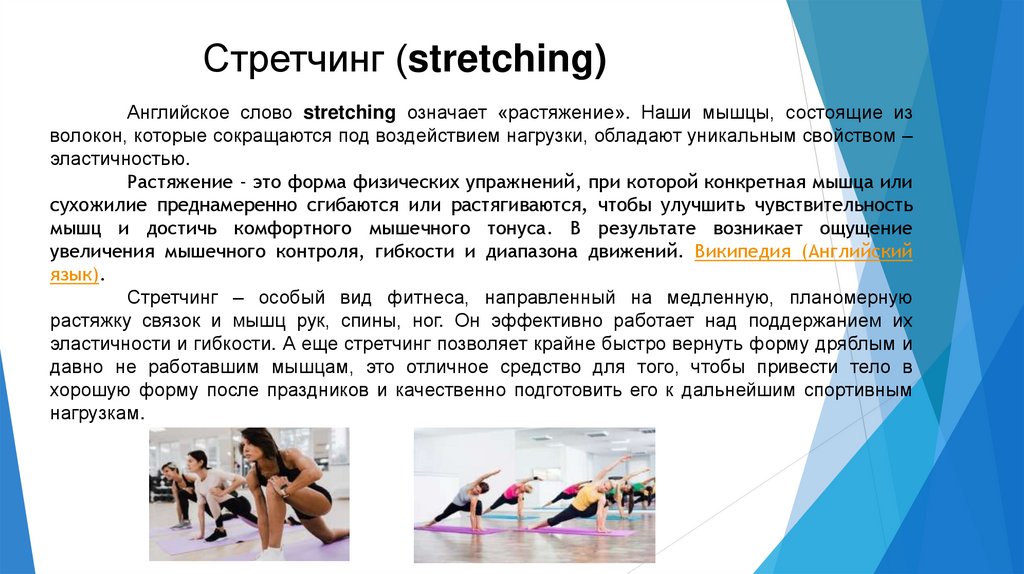 Стретчинг (stretching)

Английское слово stretching означает «растяжение». Наши мышцы, состоящие из волокон, которые сокращаются под воздействием нагрузки, обладают уникальным свойством – эластичностью.

Растяжение - это форма физических упражнений, при которой конкретная мышца или сухожилие преднамеренно сгибаются или растягиваются, чтобы улучшить чувствительность мышц и достичь комфортного мышечного тонуса. В результате возникает ощущение увеличения мышечного контроля, гибкости и диапазона движений. Википедия (Английский язык).

Стретчинг – особый вид фитнеса, направленный на медленную, планомерную растяжку связок и мышц рук, спины, ног. Он эффективно работает над поддержанием их эластичности и гибкости. А еще стретчинг позволяет крайне быстро вернуть форму дряблым и давно не работавшим мышцам, это отличное средство для того, чтобы привести тело в хорошую форму после праздников и качественно подготовить его к дальнейшим спортивным нагрузкам.